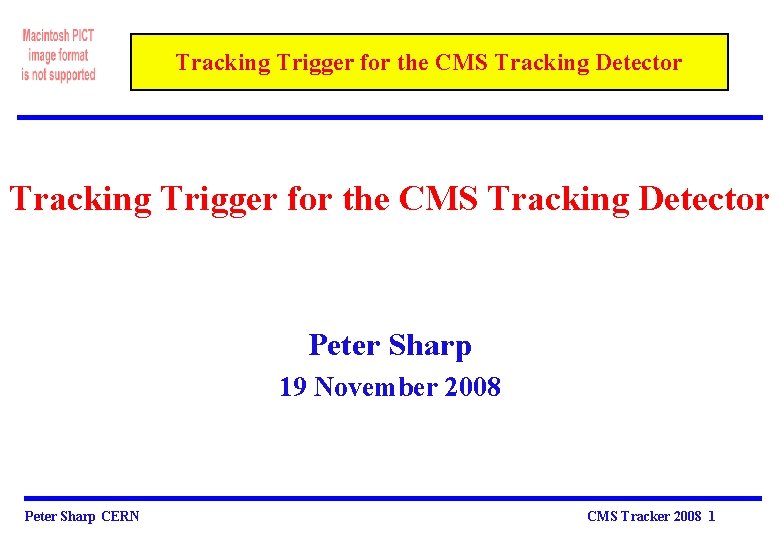 Macintosh PICT image format is not supported

Tracking Trigger for the CMS Tracking Detector

Tracking Trigger for the CMS Tracking Detector

Peter Sharp

19 November 2008

Peter Sharp CERN

CMS Tracker 2008 1